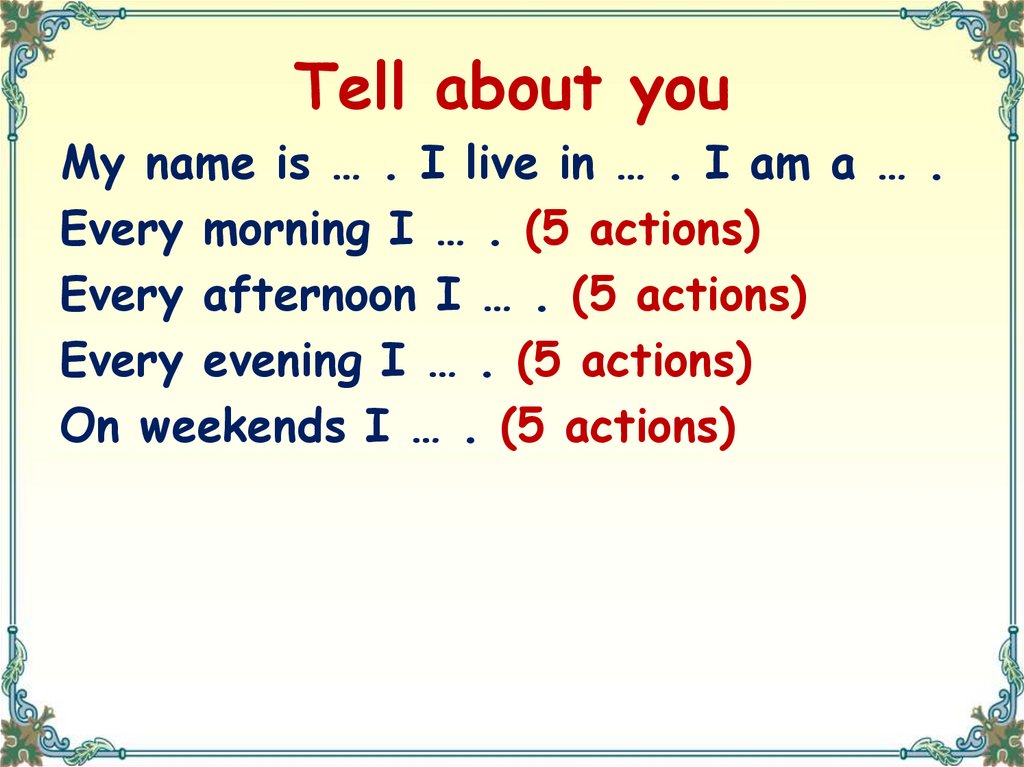 Tell about you

My name is … . I live in … . I am a … .
Every morning I … . (5 actions)
Every afternoon I … . (5 actions)
Every evening I … . (5 actions)
On weekends I … . (5 actions)